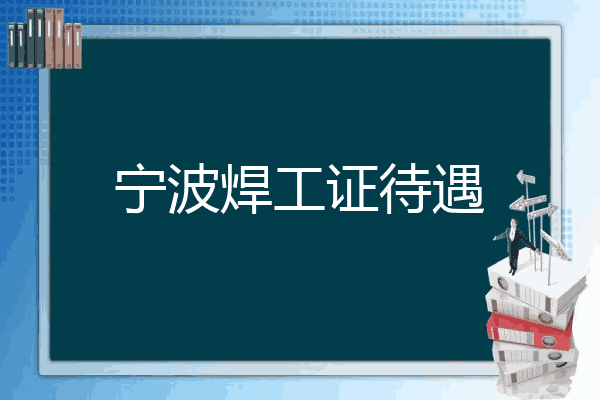 宁波焊工证待遇